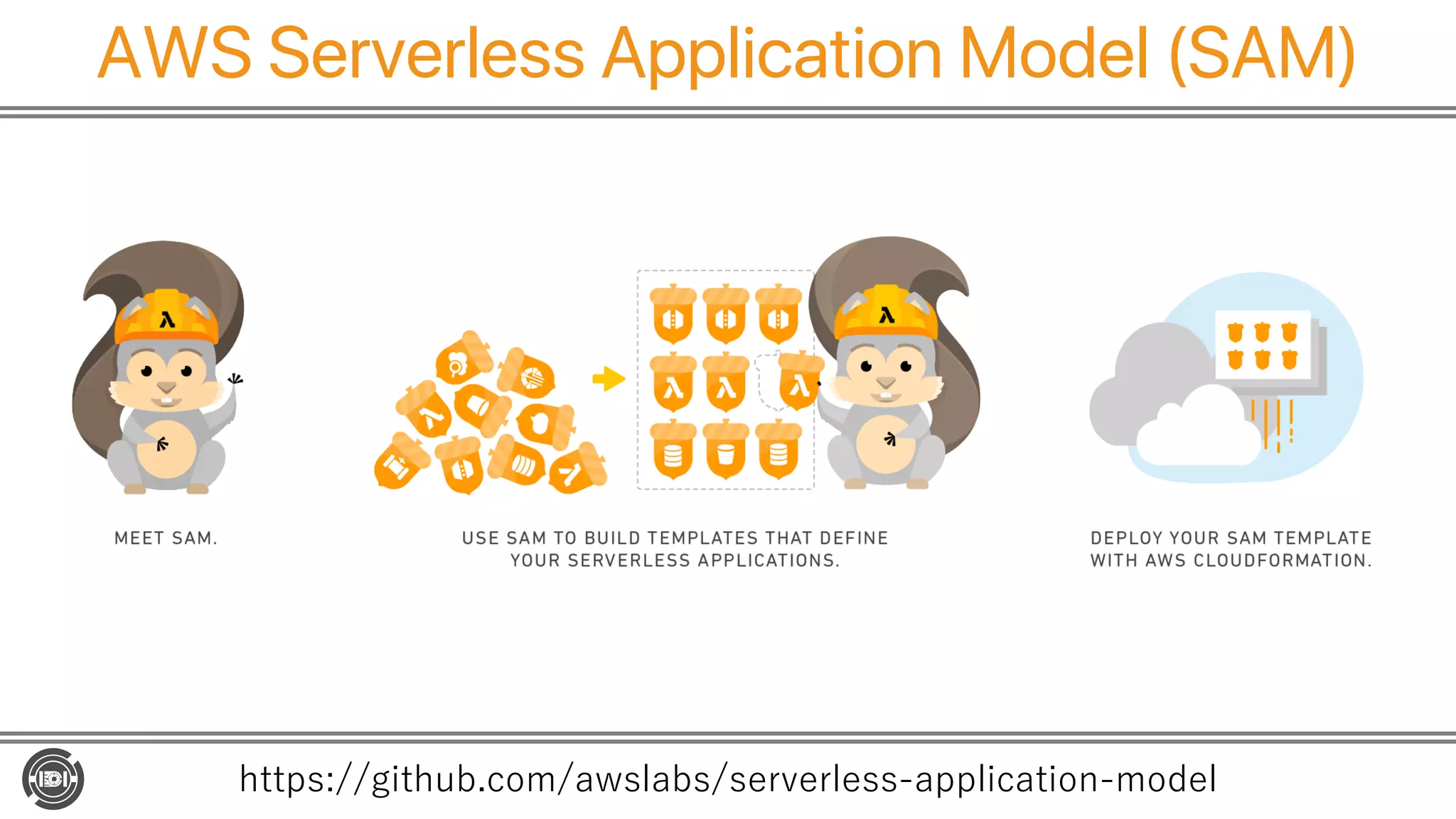 AWS Serverless Application Model (SAM)

MEET SAM.

USE SAM TO BUILD TEMPLATES THAT DEFINE YOUR SERVERLESS APPLICATIONS.

DEPLOY YOUR SAM TEMPLATE WITH AWS CLOUDFORMATION.

https://github.com/awslabs/serverless-application-model